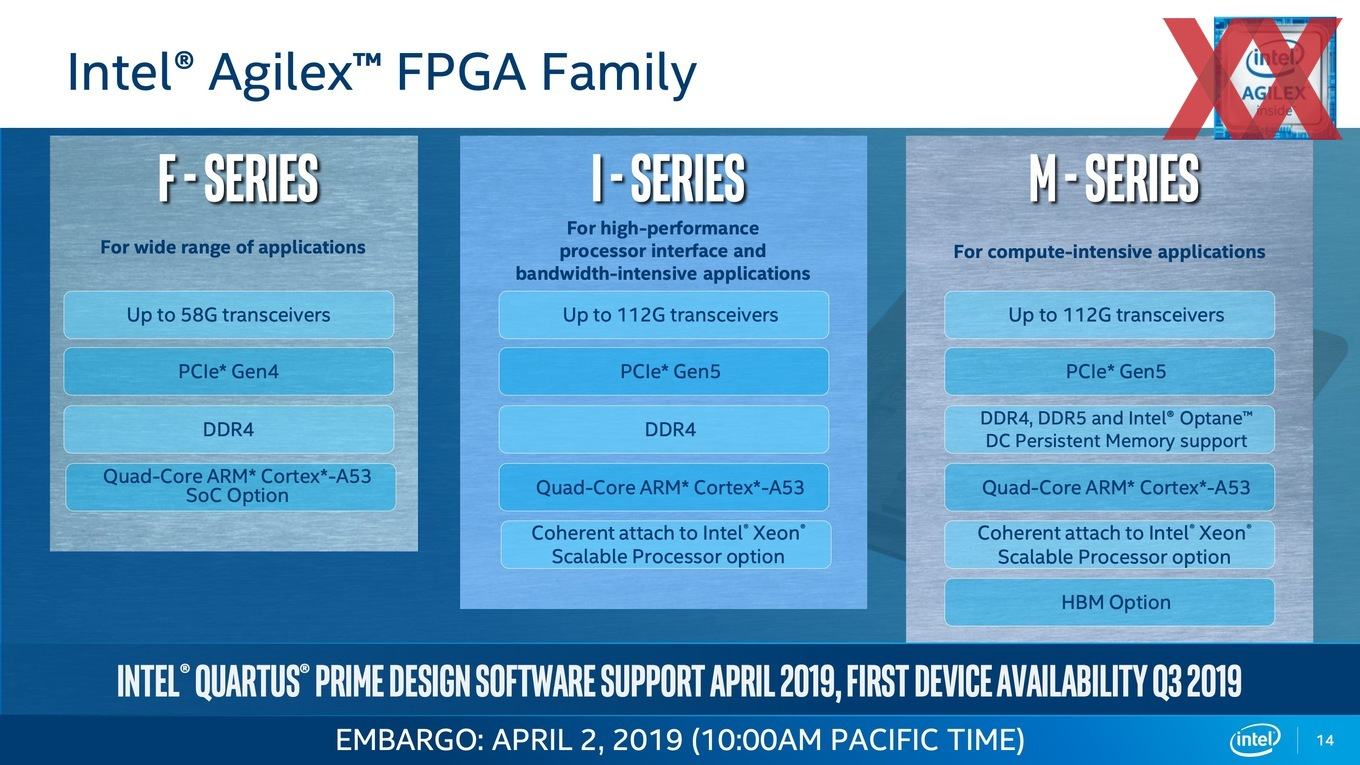 Intel® Agilex™ FPGA Family

intel AGILEX inside

F - SERIES

For wide range of applications

Up to 58G transceivers

PCIe* Gen4

DDR4

Quad-Core ARM* Cortex*-A53 SoC Option

I - SERIES

For high-performance processor interface and bandwidth-intensive applications

Up to 112G transceivers

PCIe* Gen5

DDR4

Quad-Core ARM* Cortex*-A53

Coherent attach to Intel® Xeon® Scalable Processor option

M - SERIES

For compute-intensive applications

Up to 112G transceivers

PCIe* Gen5

DDR4, DDR5 and Intel® Optane™ DC Persistent Memory support

Quad-Core ARM* Cortex*-A53

Coherent attach to Intel® Xeon® Scalable Processor option

HBM Option

INTEL® QUARTUS® PRIME DESIGN SOFTWARE SUPPORT APRIL 2019, FIRST DEVICE AVAILABILITY Q3 2019

EMBARGO: APRIL 2, 2019 (10:00AM PACIFIC TIME)

intel 14